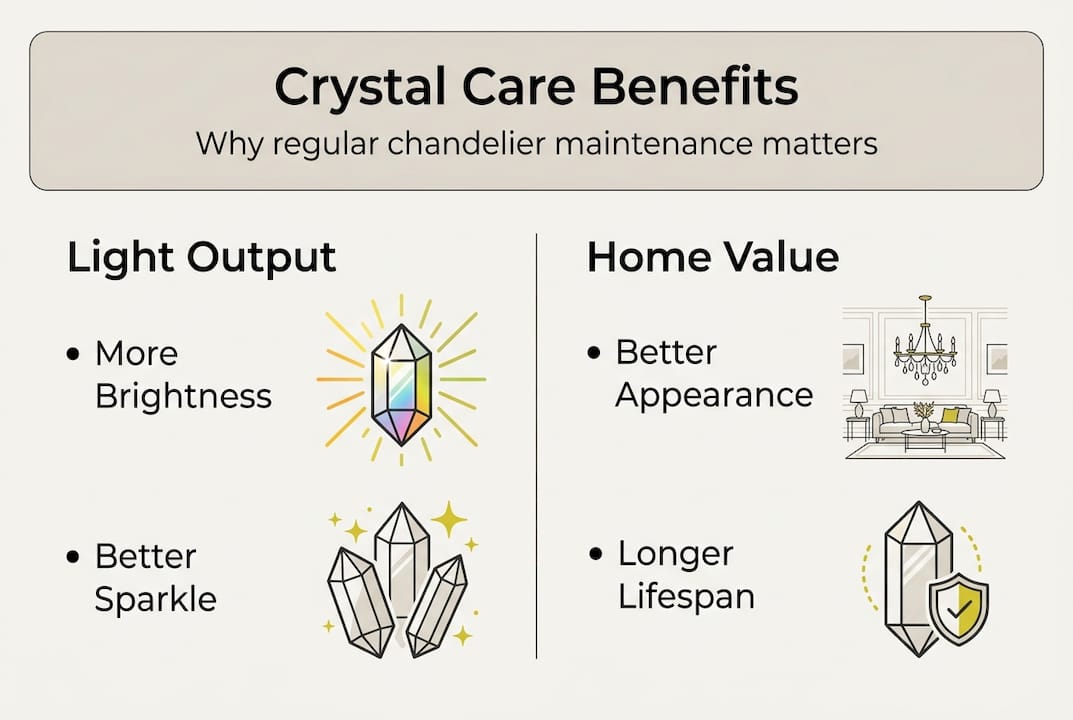 Crystal Care Benefits
Why regular chandelier maintenance matters

Light Output

• More Brightness

• Better Sparkle

Home Value

• Better Appearance

• Longer Lifespan